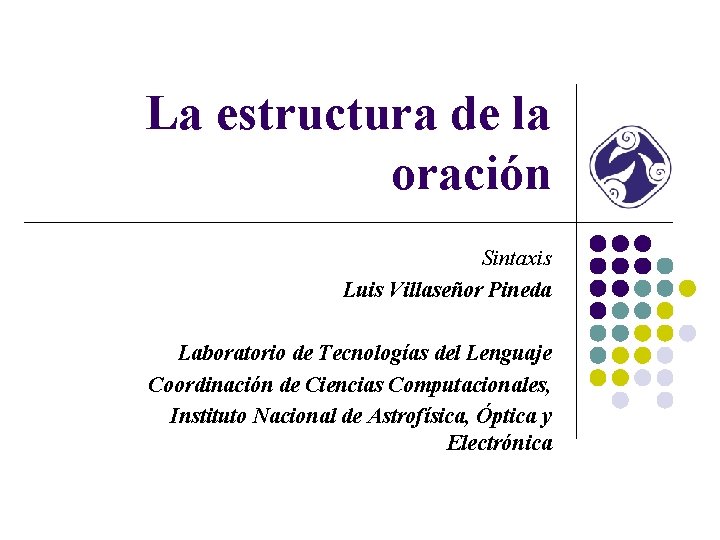 La estructura de la oración

Sintaxis

Luis Villaseñor Pineda

Laboratorio de Tecnologías del Lenguaje
Coordinación de Ciencias Computacionales,
Instituto Nacional de Astrofísica, Óptica y Electrónica